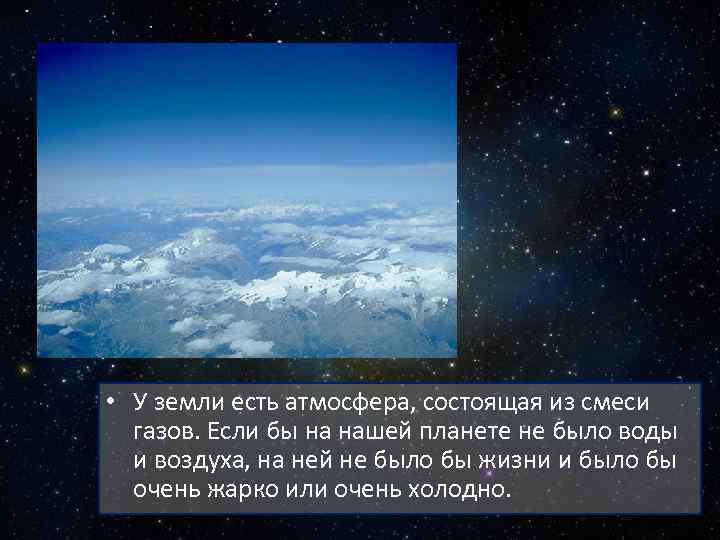 • У земли есть атмосфера, состоящая из смеси газов. Если бы на нашей планете не было воды и воздуха, на ней не было бы жизни и было бы очень жарко или очень холодно.